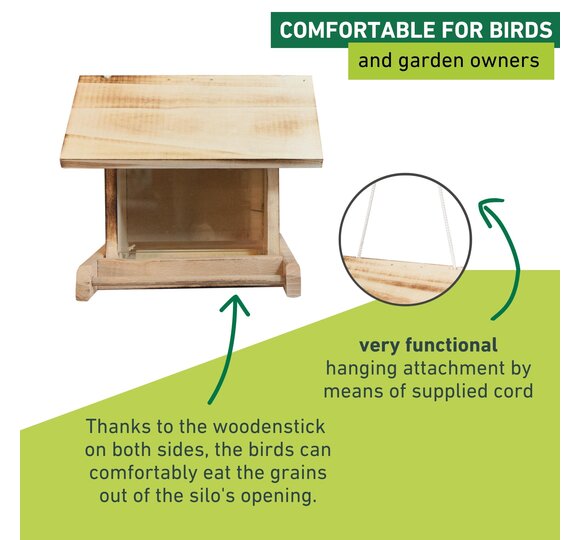 COMFORTABLE FOR BIRDS
and garden owners

very functional
hanging attachment by means of supplied cord

Thanks to the woodenstick on both sides, the birds can comfortably eat the grains out of the silo's opening.